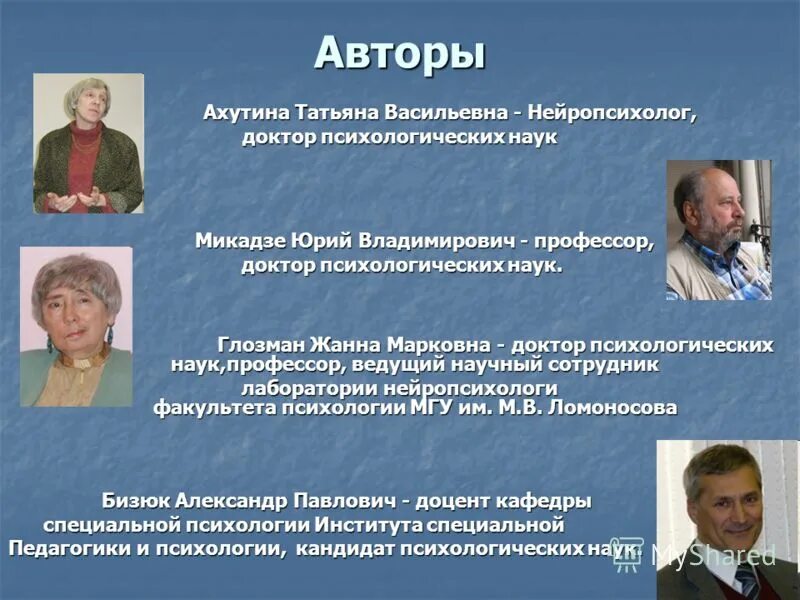 Авторы

Ахутина Татьяна Васильевна - Нейропсихолог, доктор психологических наук

Микадзе Юрий Владимирович - профессор, доктор психологических наук.

Глозман Жанна Марковна - доктор психологических наук,профессор, ведущий научный сотрудник лаборатории нейропсихологи факультета психологии МГУ им. М.В. Ломоносова

Бизюк Александр Павлович - доцент кафедры специальной психологии Института специальной Педагогики и психологии, кандидат психологических наук.

MyShared